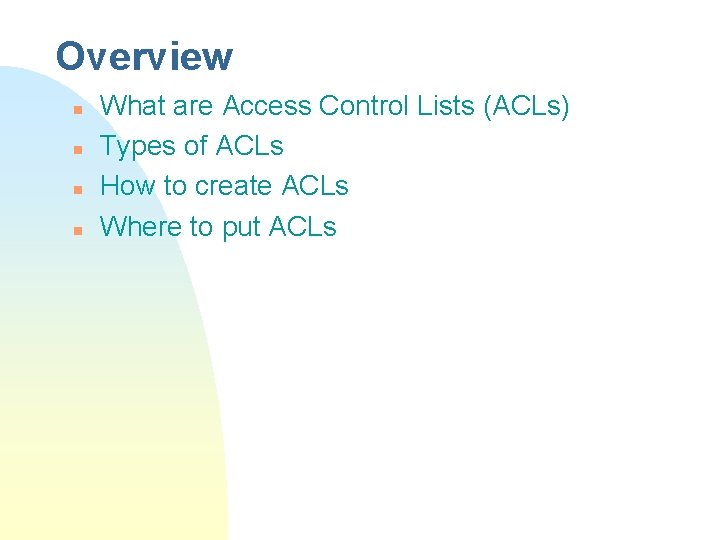 Overview

- What are Access Control Lists (ACLs)
- Types of ACLs
- How to create ACLs
- Where to put ACLs